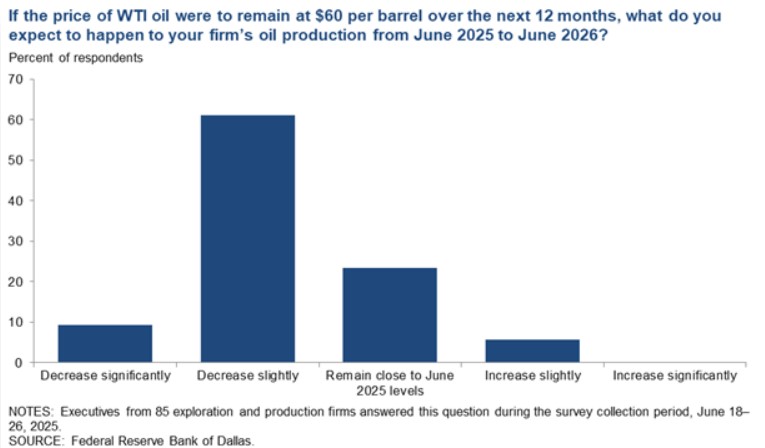 If the price of WTI oil were to remain at $60 per barrel over the next 12 months, what do you expect to happen to your firm's oil production from June 2025 to June 2026?

Percent of respondents

70
60
50
40
30
20
10
0

Decrease significantly
Decrease slightly
Remain close to June 2025 levels
Increase slightly
Increase significantly

NOTES: Executives from 85 exploration and production firms answered this question during the survey collection period, June 18–26, 2025.
SOURCE: Federal Reserve Bank of Dallas.